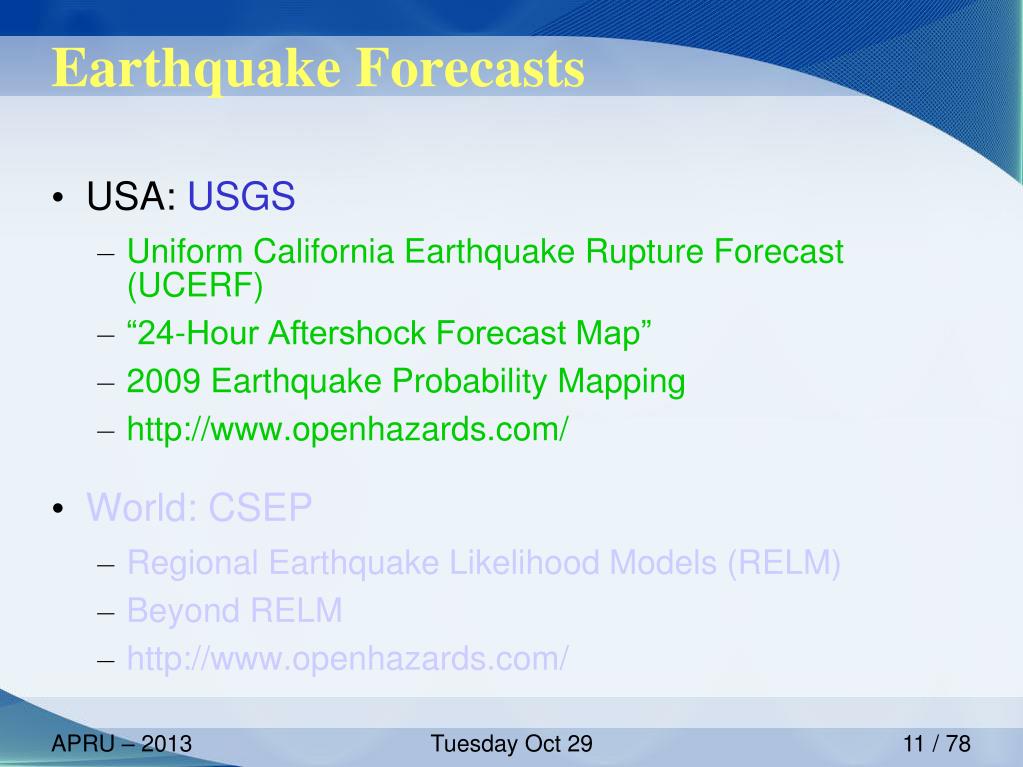 Earthquake Forecasts

• USA: USGS
– Uniform California Earthquake Rupture Forecast (UCERF)
– “24-Hour Aftershock Forecast Map”
– 2009 Earthquake Probability Mapping
– http://www.openhazards.com/

• World: CSEP
– Regional Earthquake Likelihood Models (RELM)
– Beyond RELM
– http://www.openhazards.com/

APRU – 2013
Tuesday Oct 29
11 / 78